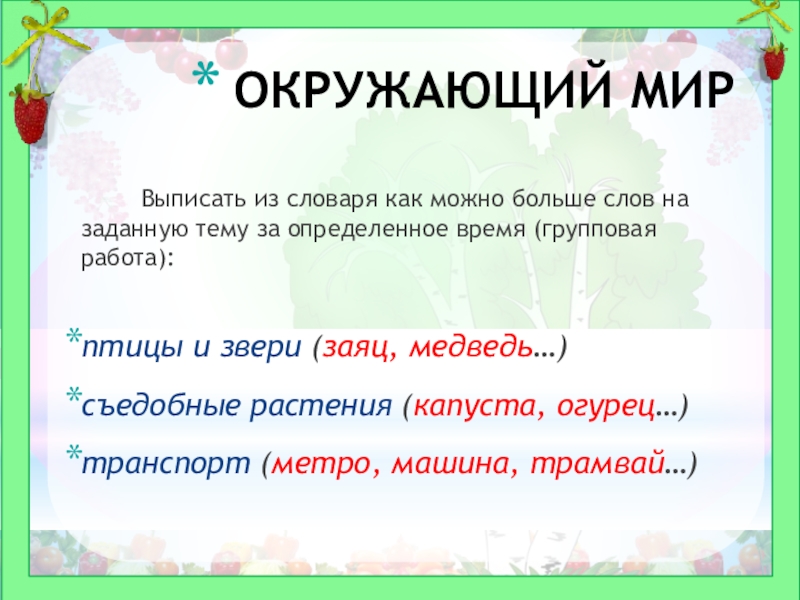 * ОКРУЖАЮЩИЙ МИР

Выписать из словаря как можно больше слов на заданную тему за определенное время (групповая работа):

*птицы и звери (заяц, медведь…)

*съедобные растения (капуста, огурец…)

*транспорт (метро, машина, трамвай…)